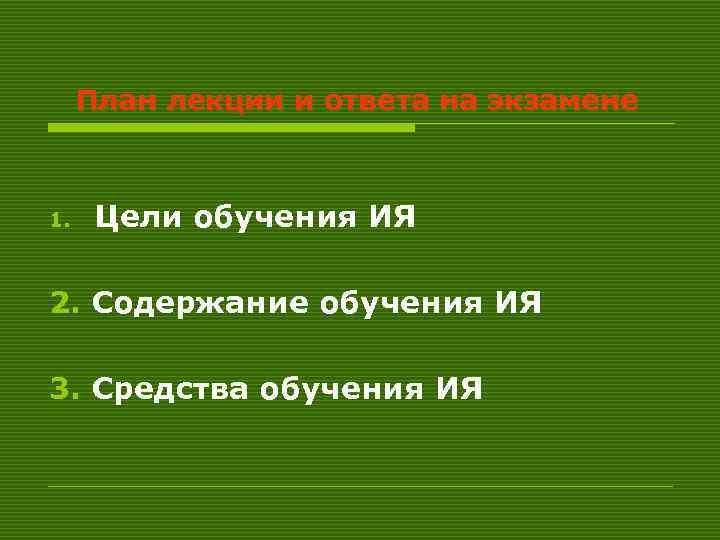 План лекции и ответа на экзамене

1. Цели обучения ИЯ

2. Содержание обучения ИЯ

3. Средства обучения ИЯ